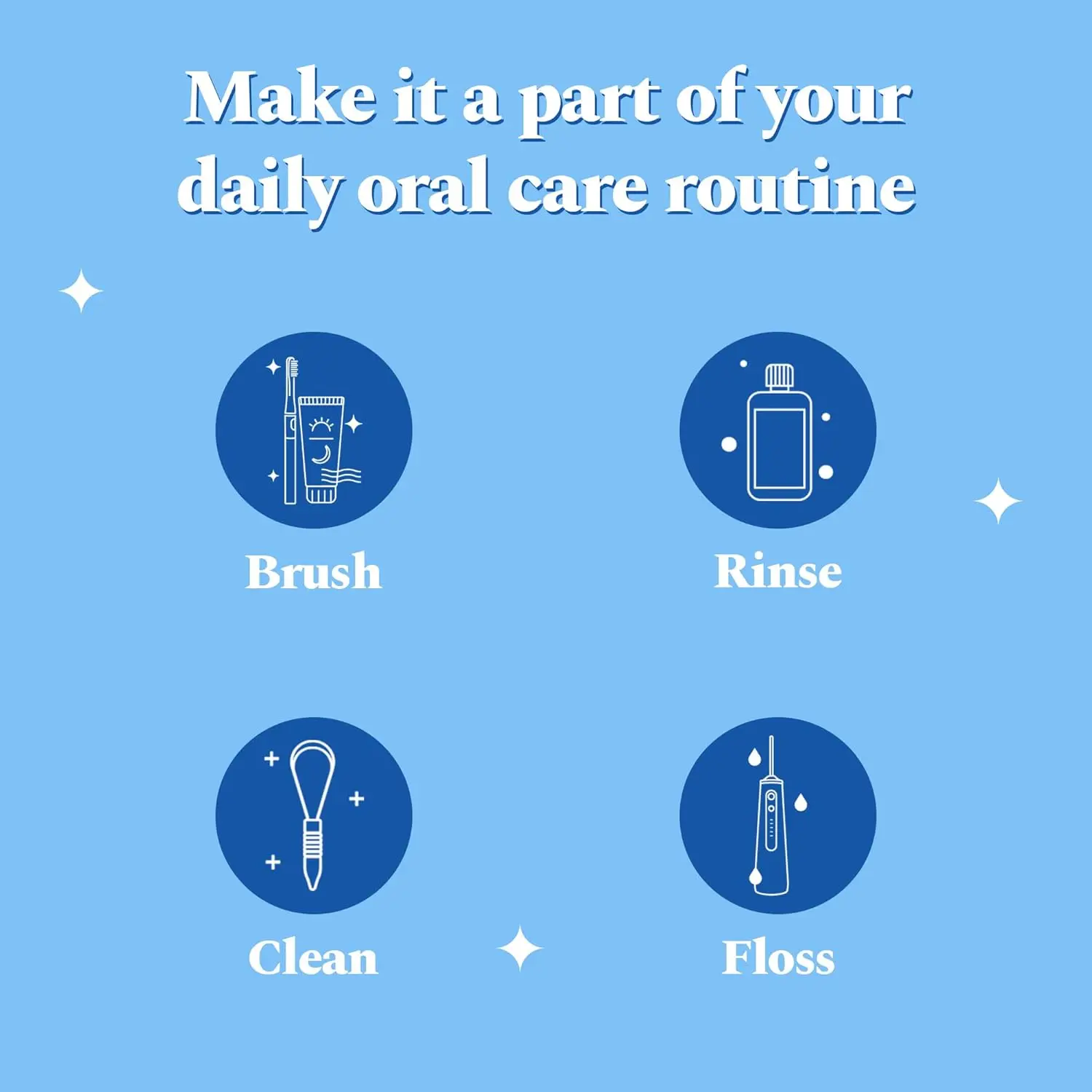 Make it a part of your daily oral care routine

Brush

Rinse

Clean

Floss